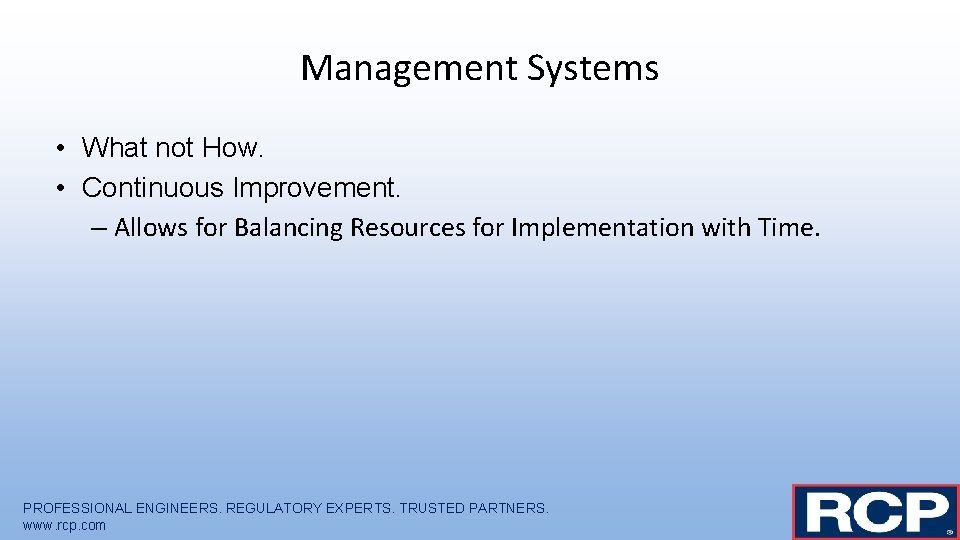 Management Systems

• What not How.
• Continuous Improvement.
– Allows for Balancing Resources for Implementation with Time.

PROFESSIONAL ENGINEERS. REGULATORY EXPERTS. TRUSTED PARTNERS.
www.rcp.com

RCP